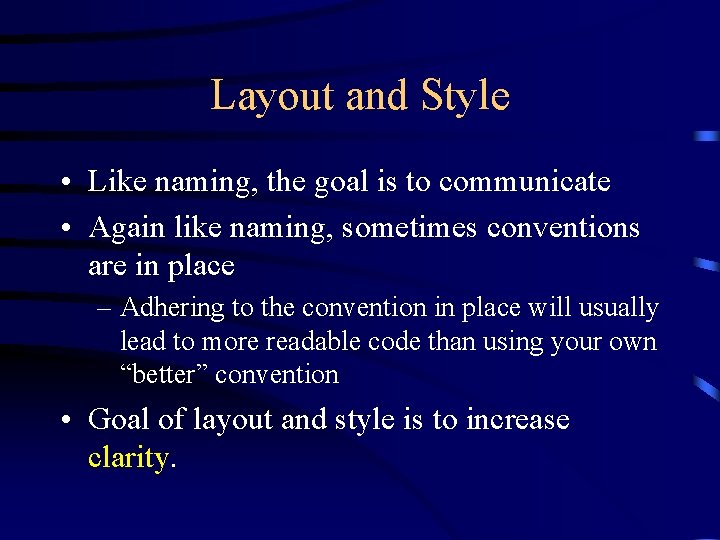 Layout and Style

• Like naming, the goal is to communicate
• Again like naming, sometimes conventions are in place
– Adhering to the convention in place will usually lead to more readable code than using your own “better” convention
• Goal of layout and style is to increase clarity.